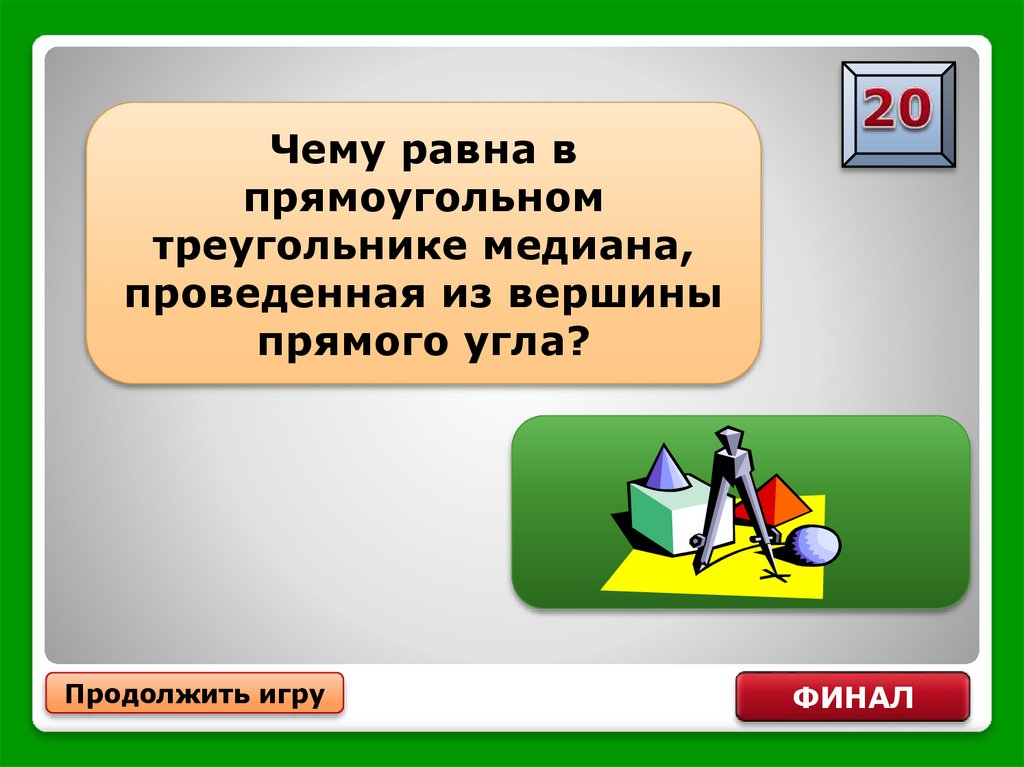 20

Чему равна в прямоугольном треугольнике медиана, проведенная из вершины прямого угла?

Продолжить игру

ФИНАЛ